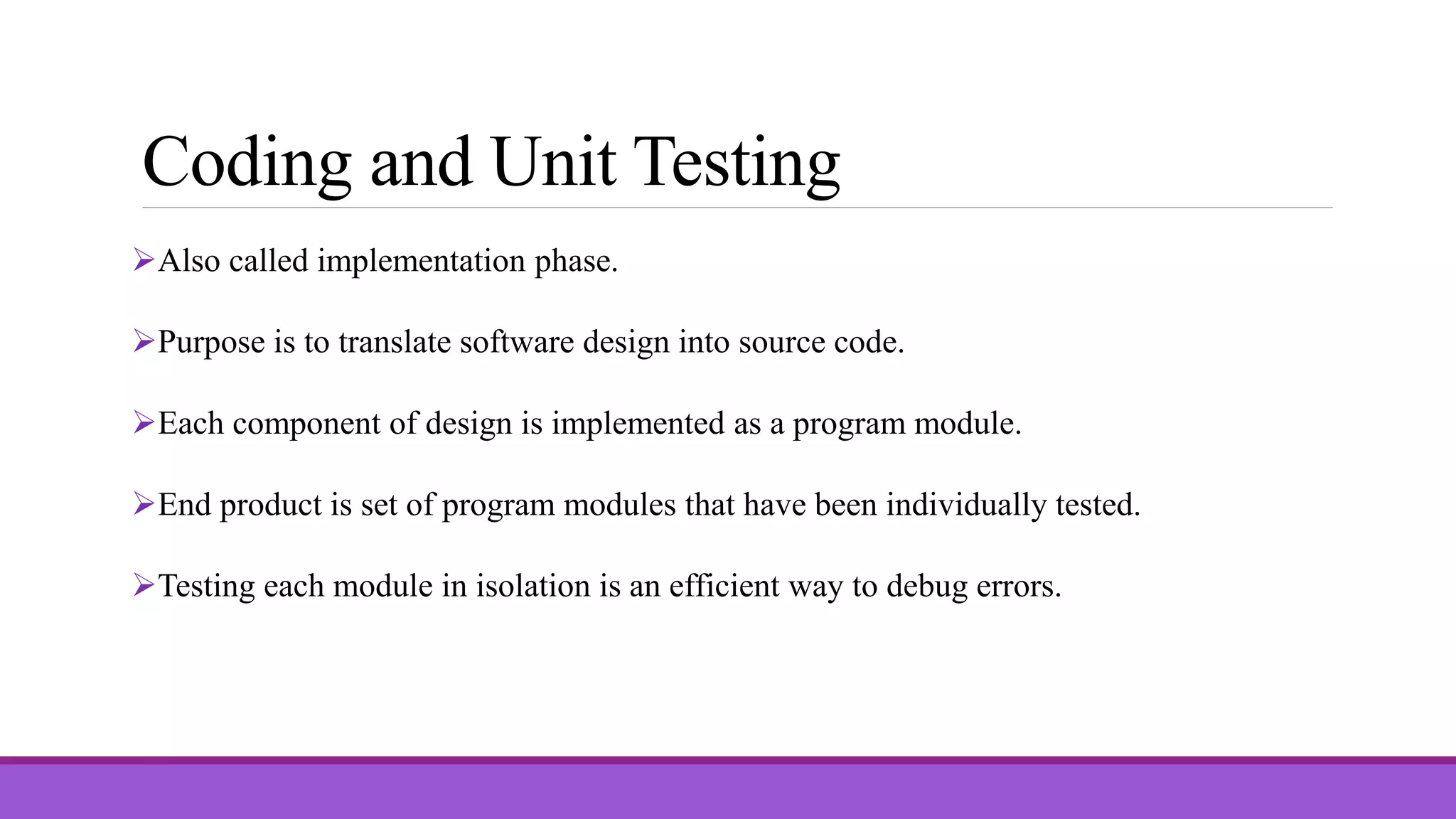 Coding and Unit Testing

➢Also called implementation phase.

➢Purpose is to translate software design into source code.

➢Each component of design is implemented as a program module.

➢End product is set of program modules that have been individually tested.

➢Testing each module in isolation is an efficient way to debug errors.